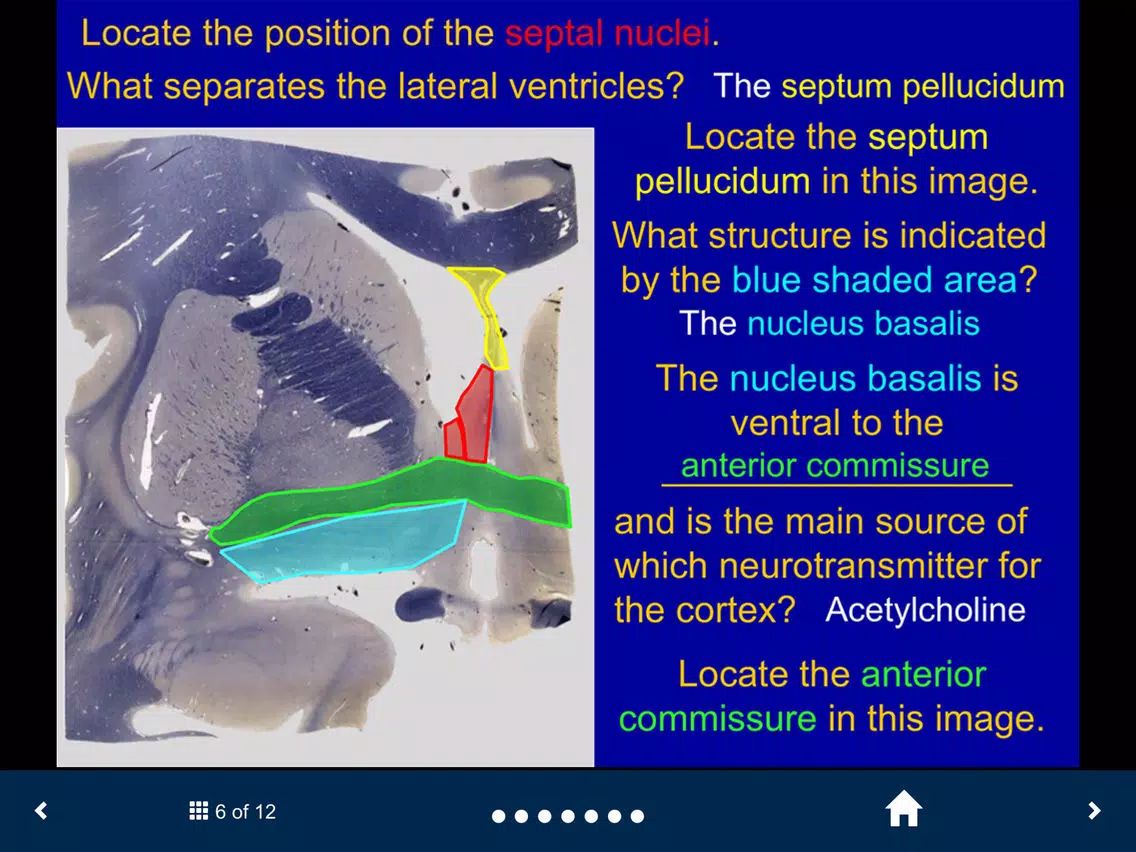 Locate the position of the septal nuclei.

What separates the lateral ventricles? The septum pellucidum

Locate the septum pellucidum in this image.

What structure is indicated by the blue shaded area?

The nucleus basalis

The nucleus basalis is ventral to the

anterior commissure

and is the main source of which neurotransmitter for the cortex? Acetylcholine

Locate the anterior commissure in this image.

6 of 12